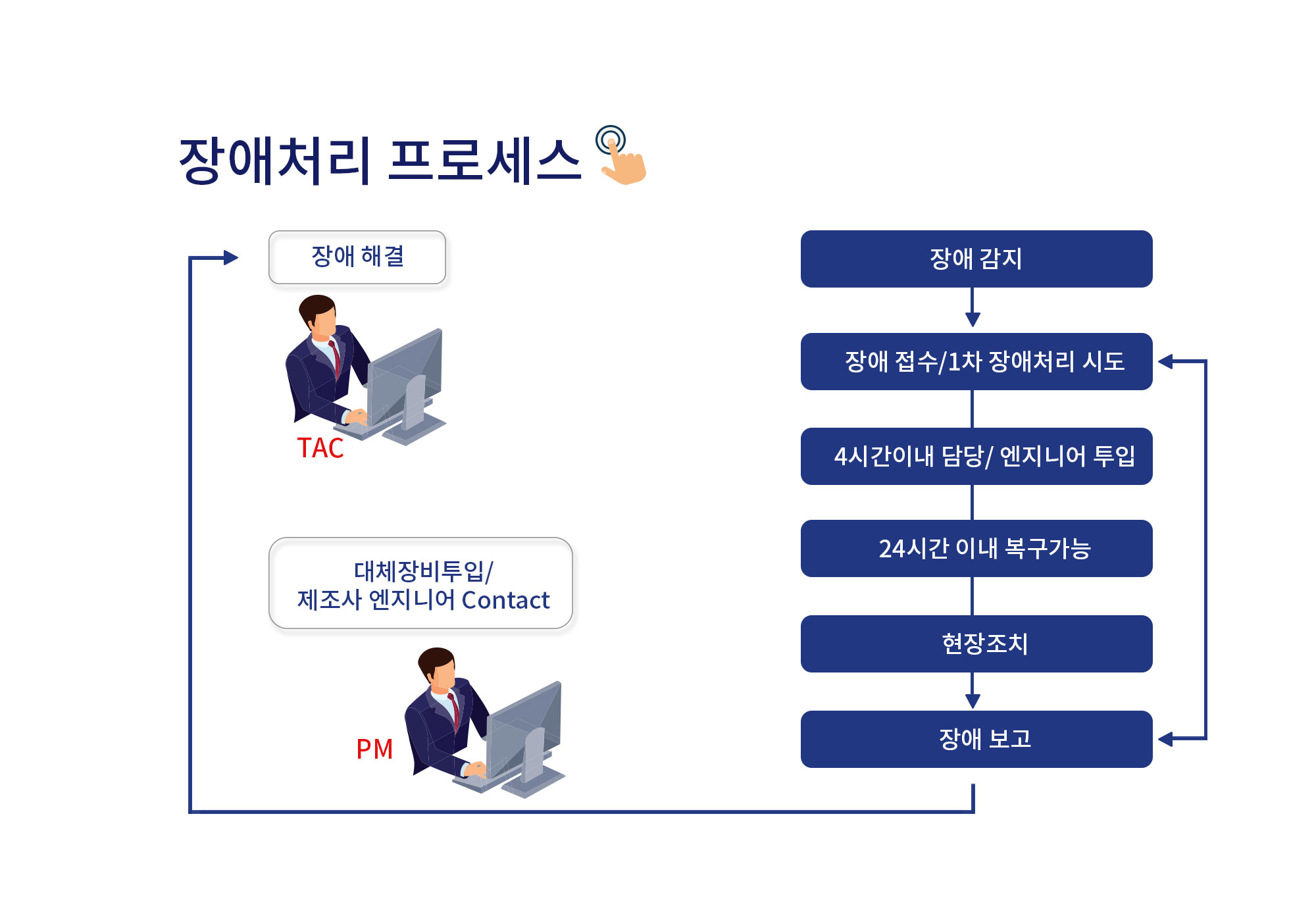 장애처리 프로세스

장애 해결

TAC

대체장비투입/
제조사 엔지니어 Contact

PM

장애 감지

장애 접수/1차 장애처리 시도

4시간이내 담당/ 엔지니어 투입

24시간 이내 복구가능

현장조치

장애 보고